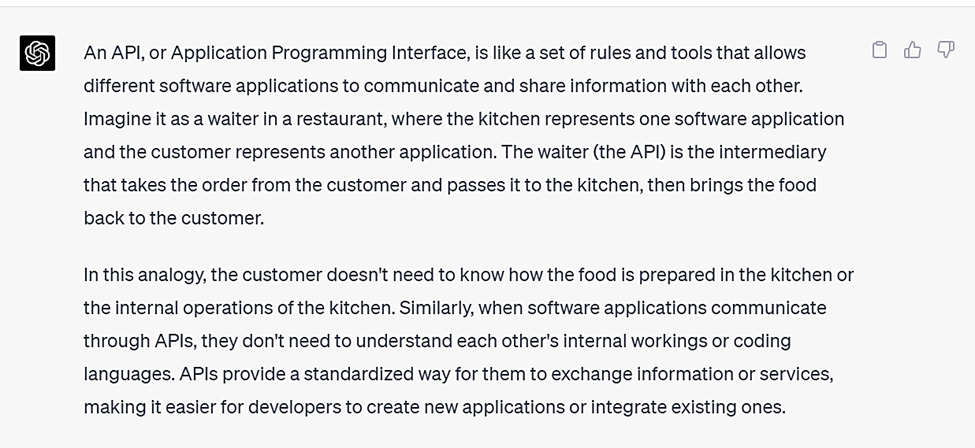 An API, or Application Programming Interface, is like a set of rules and tools that allows different software applications to communicate and share information with each other. Imagine it as a waiter in a restaurant, where the kitchen represents one software application and the customer represents another application. The waiter (the API) is the intermediary that takes the order from the customer and passes it to the kitchen, then brings the food back to the customer.

In this analogy, the customer doesn't need to know how the food is prepared in the kitchen or the internal operations of the kitchen. Similarly, when software applications communicate through APIs, they don't need to understand each other's internal workings or coding languages. APIs provide a standardized way for them to exchange information or services, making it easier for developers to create new applications or integrate existing ones.